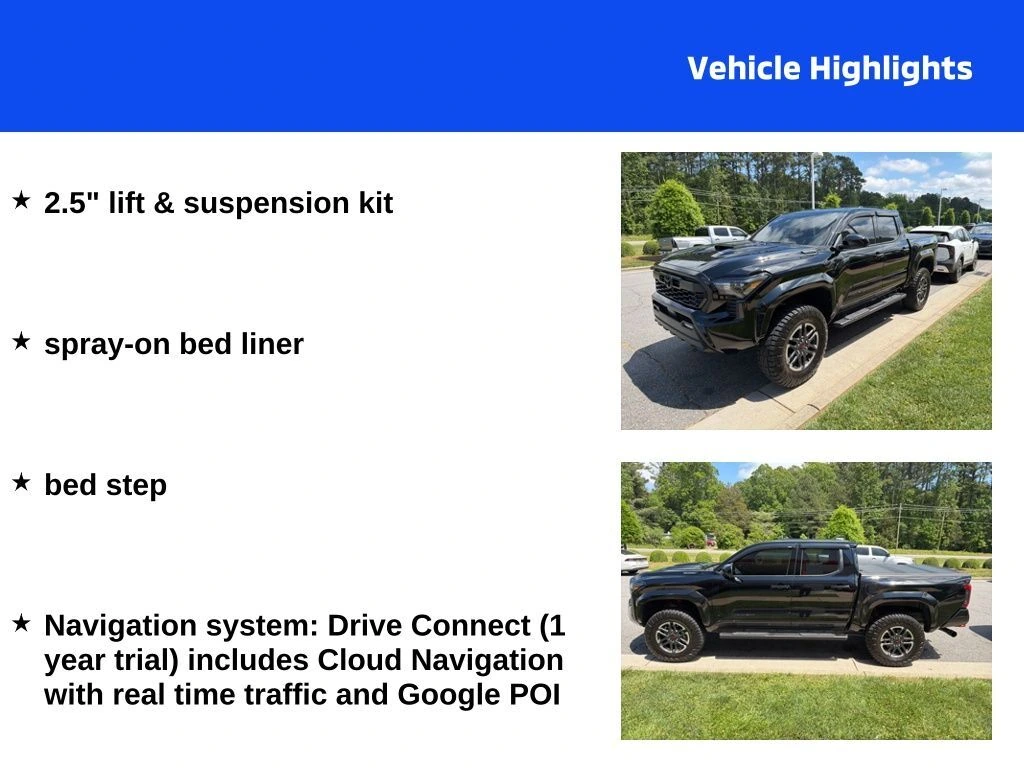 Vehicle Highlights

★ 2.5" lift & suspension kit

★ spray-on bed liner

★ bed step

★ Navigation system: Drive Connect (1 year trial) includes Cloud Navigation with real time traffic and Google POI